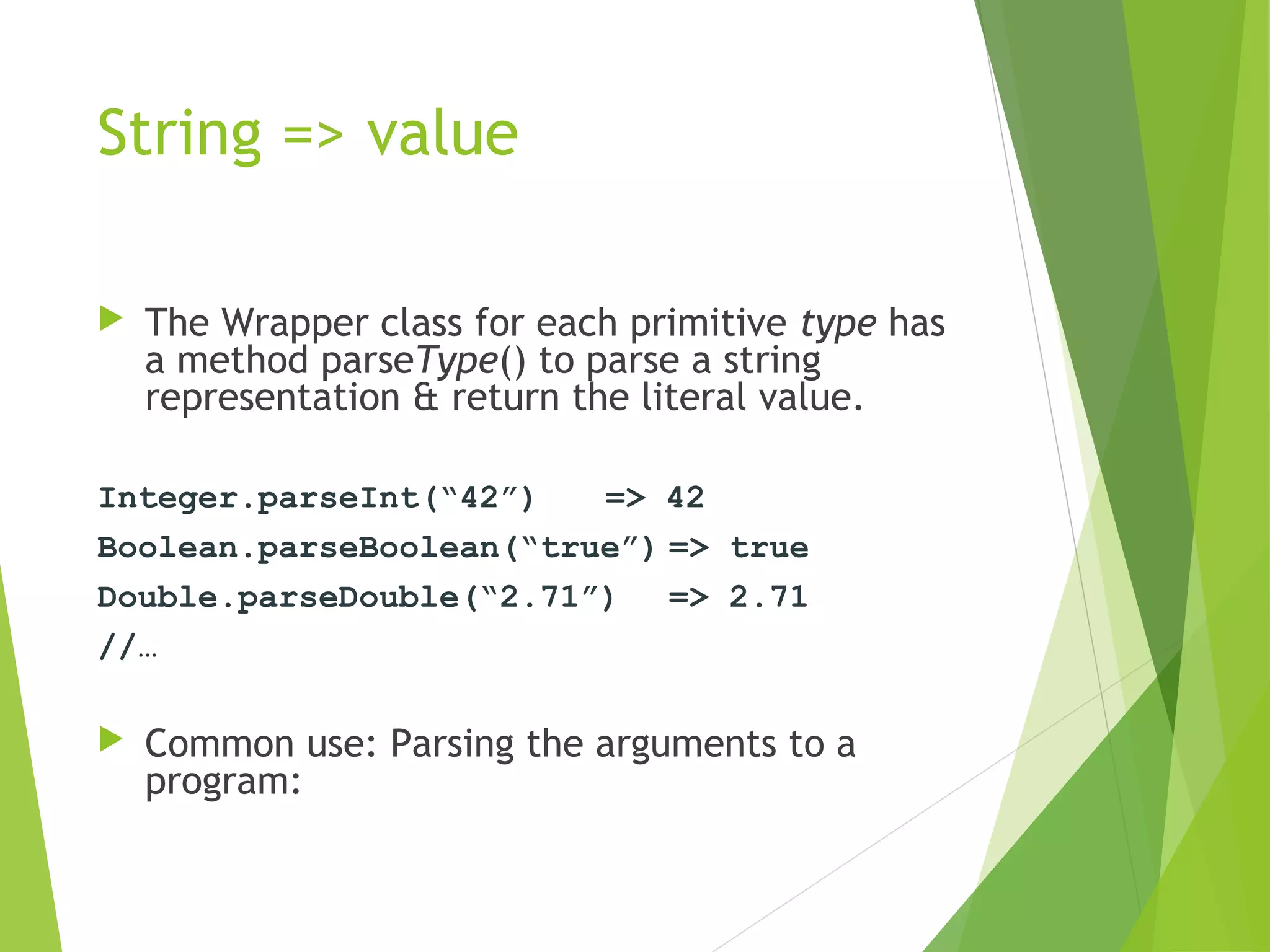 String => value

The Wrapper class for each primitive type has a method parseType() to parse a string representation & return the literal value.

Integer.parseInt(“42”) => 42
Boolean.parseBoolean(“true”) => true
Double.parseDouble(“2.71”) => 2.71
//…

Common use: Parsing the arguments to a program: